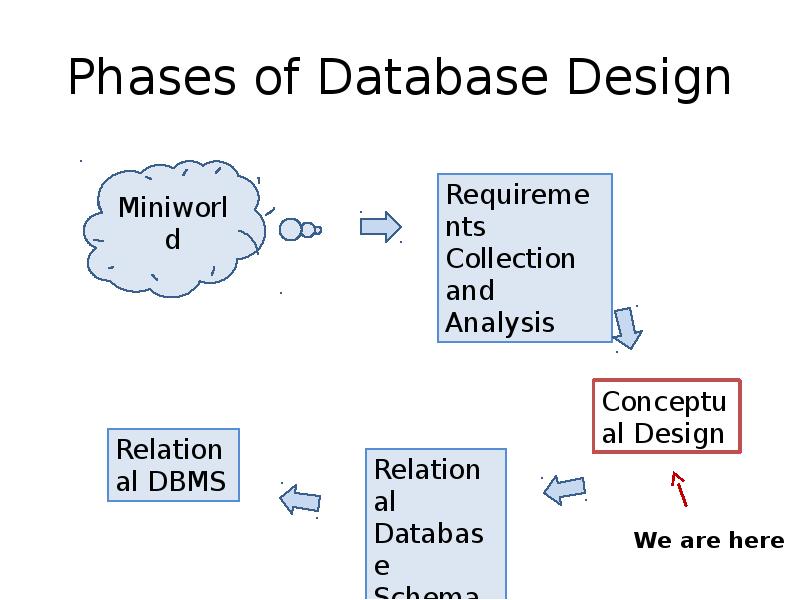 Phases of Database Design

Miniworld

Requirements Collection and Analysis

Conceptual Design

Relational Database Schema

Relational DBMS

We are here